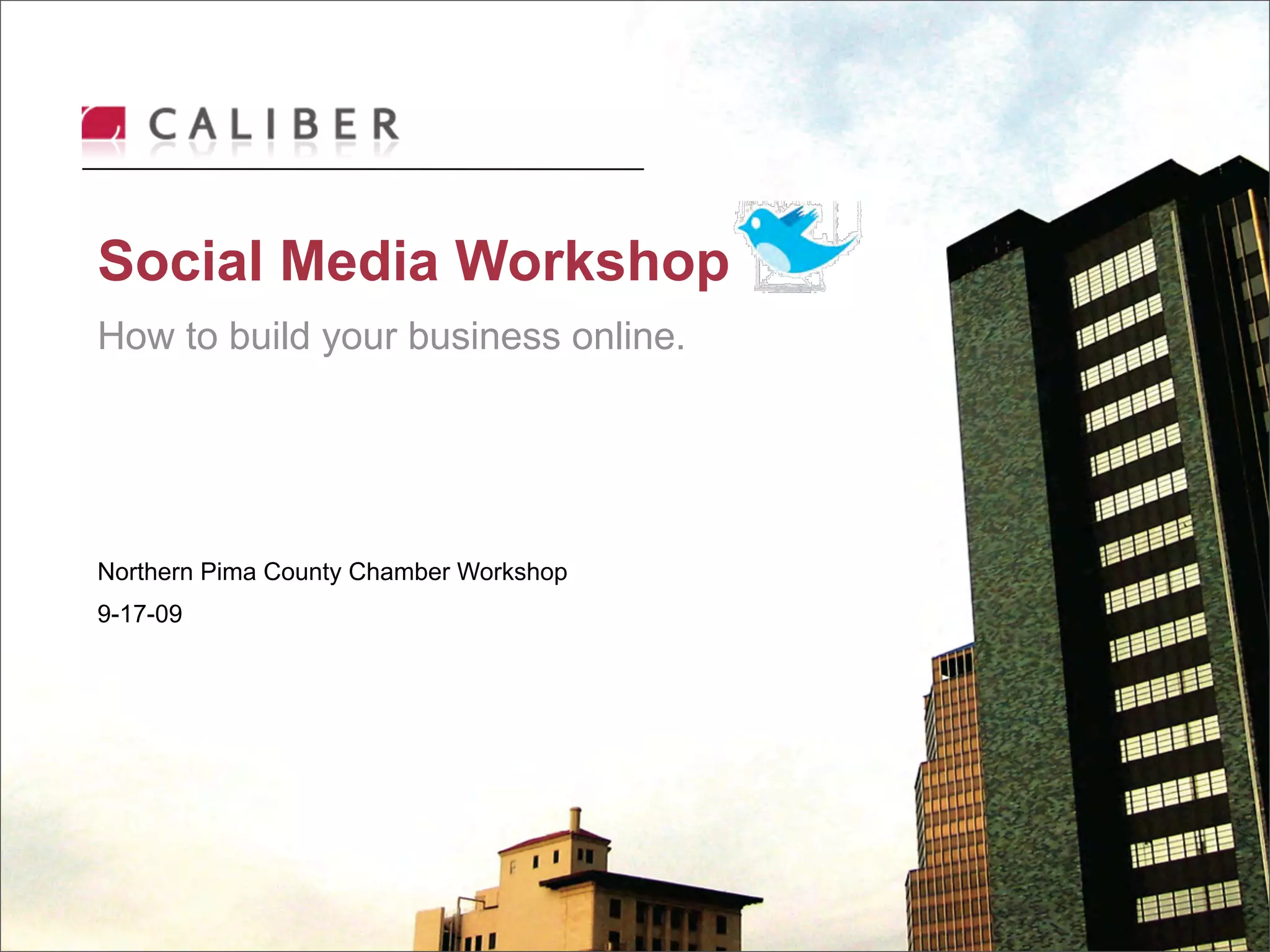 CALIBER

Social Media Workshop

How to build your business online.

Northern Pima County Chamber Workshop

9-17-09